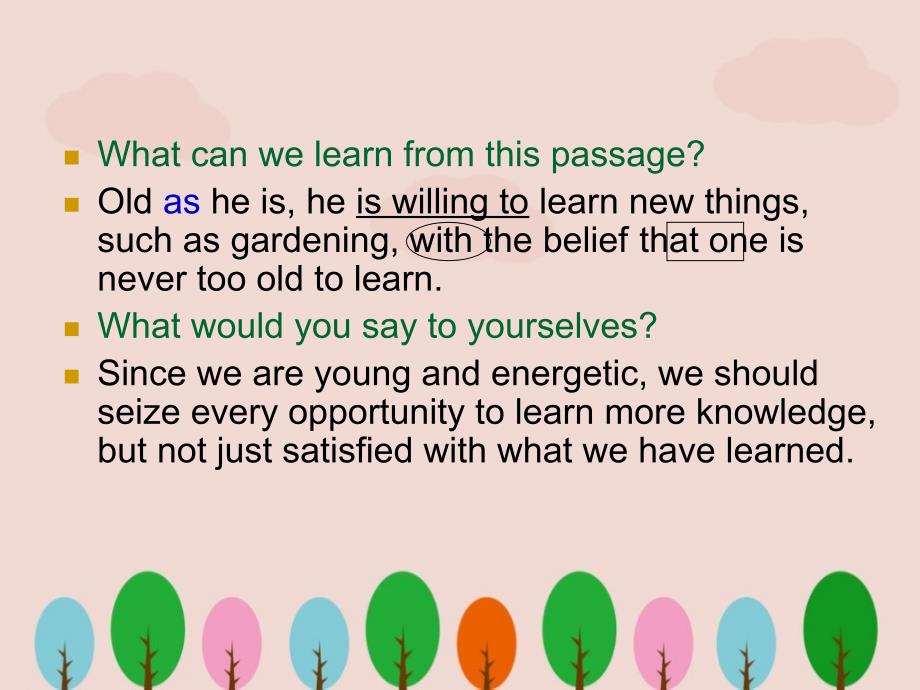 What can we learn from this passage?

Old as he is, he is willing to learn new things, such as gardening, with the belief that one is never too old to learn.

What would you say to yourselves?

Since we are young and energetic, we should seize every opportunity to learn more knowledge, but not just satisfied with what we have learned.